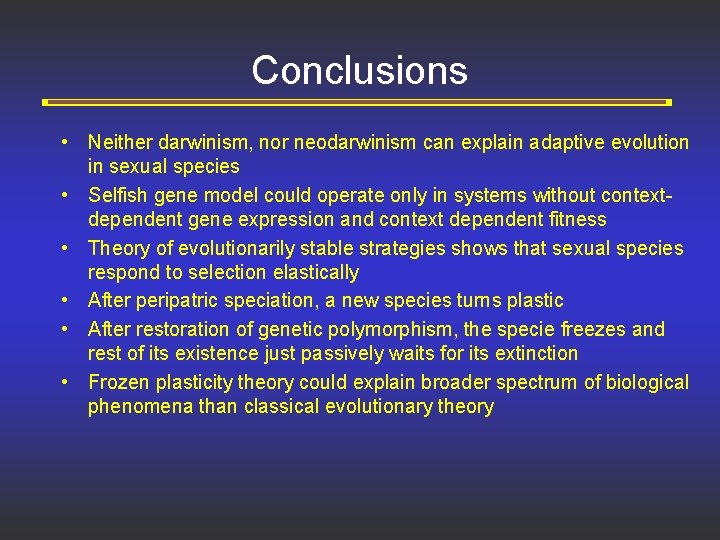 Conclusions

• Neither darwinism, nor neodarwinism can explain adaptive evolution in sexual species
• Selfish gene model could operate only in systems without context-dependent gene expression and context dependent fitness
• Theory of evolutionarily stable strategies shows that sexual species respond to selection elastically
• After peripatric speciation, a new species turns plastic
• After restoration of genetic polymorphism, the specie freezes and rest of its existence just passively waits for its extinction
• Frozen plasticity theory could explain broader spectrum of biological phenomena than classical evolutionary theory